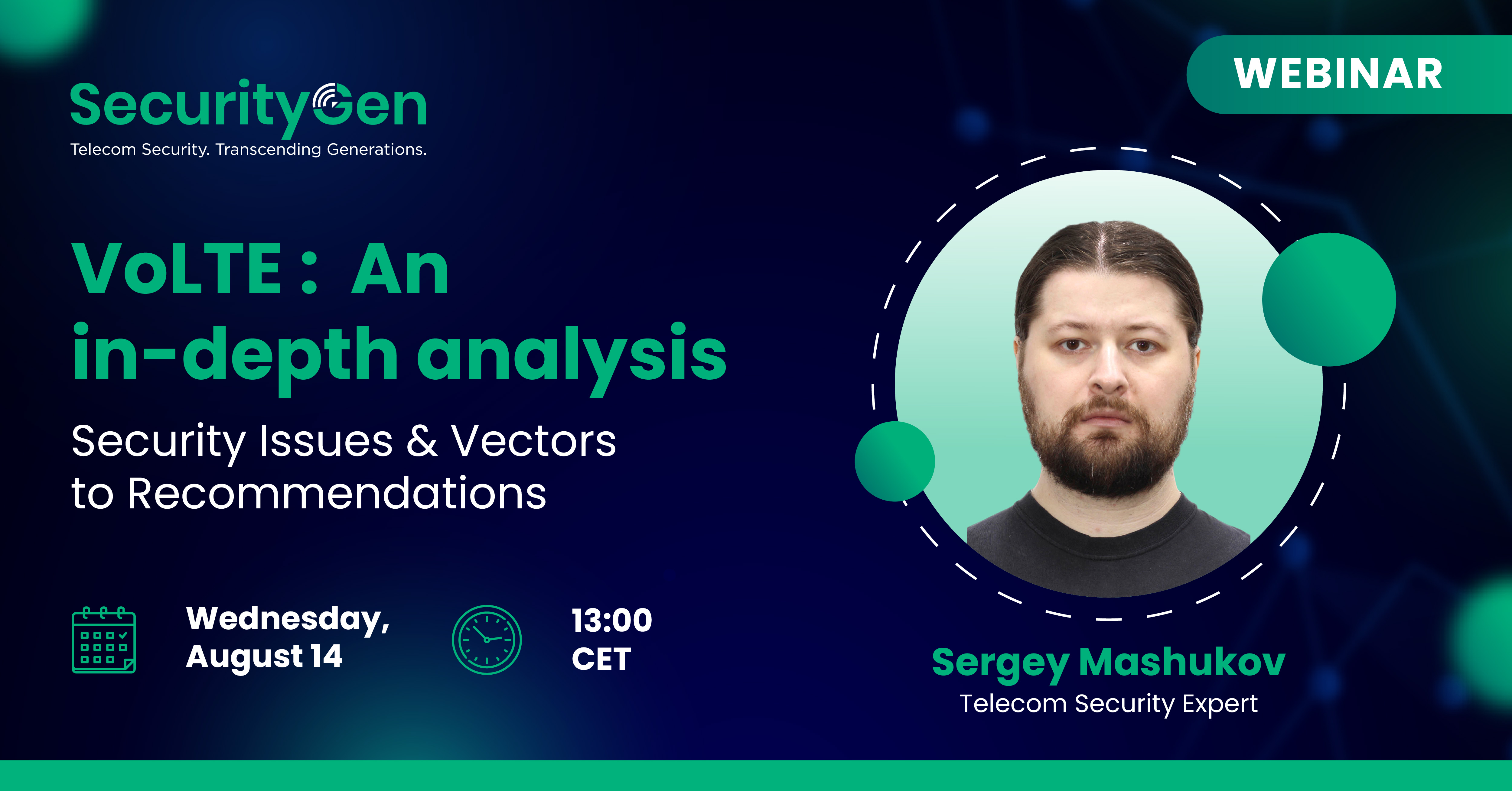 SecurityGen
Telecom Security. Transcending Generations.

WEBINAR

VoLTE : An in-depth analysis

Security Issues & Vectors to Recommendations

Wednesday, August 14

13:00 CET

Sergey Mashukov
Telecom Security Expert